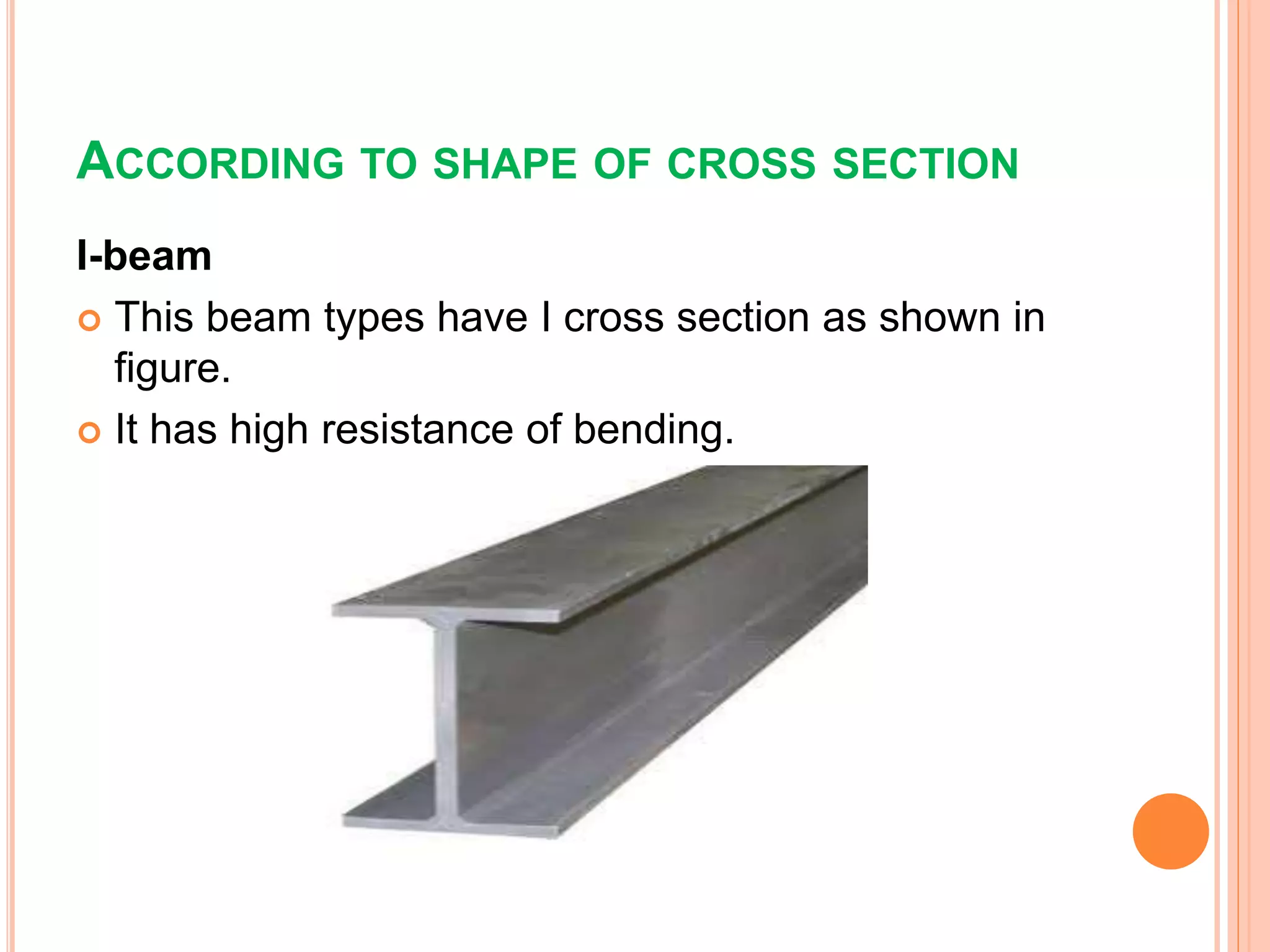 ACCORDING TO SHAPE OF CROSS SECTION

I-beam

This beam types have I cross section as shown in figure.

It has high resistance of bending.